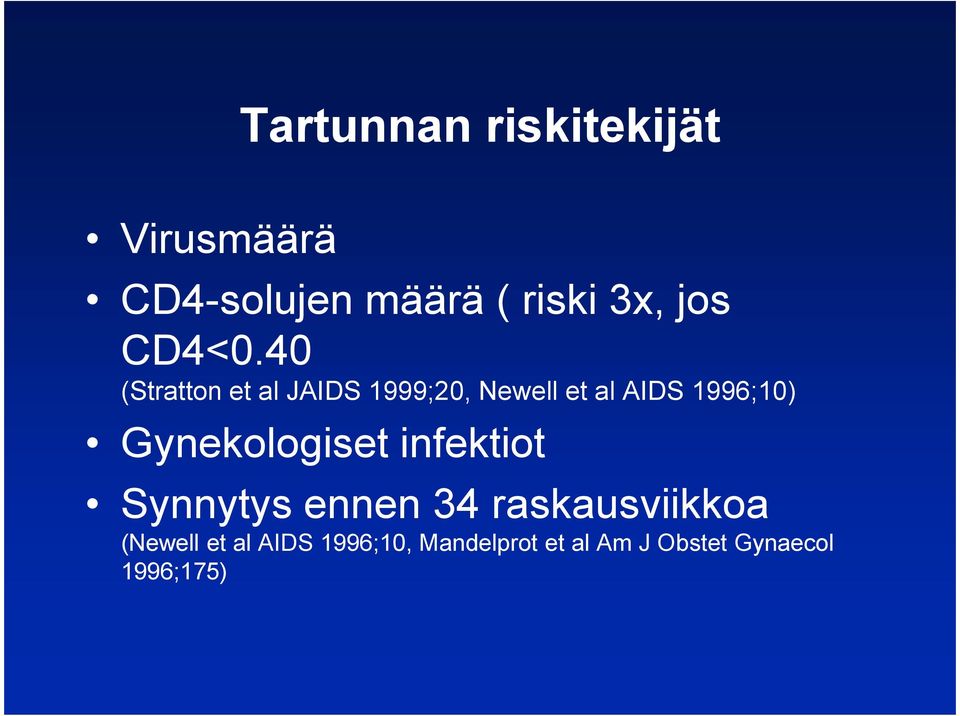 Tartunnan riskitekijät

• Virusmäärä
• CD4-solujen määrä ( riski 3x, jos CD4<0.40
(Stratton et al JAIDS 1999;20, Newell et al AIDS 1996;10)
• Gynekologiset infektiot
• Synnytys ennen 34 raskausviikkoa
(Newell et al AIDS 1996;10, Mandelprot et al Am J Obstet Gynaecol 1996;175)